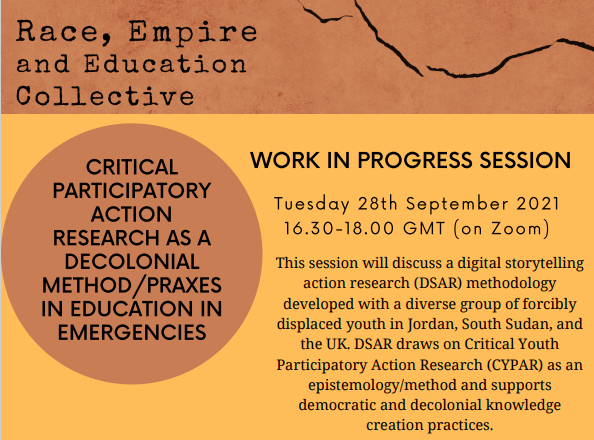 Race, Empire and Education Collective

CRITICAL PARTICIPATORY ACTION RESEARCH AS A DECOLONIAL METHOD/PRAXES IN EDUCATION IN EMERGENCIES

WORK IN PROGRESS SESSION

Tuesday 28th September 2021
16.30-18.00 GMT (on Zoom)

This session will discuss a digital storytelling action research (DSAR) methodology developed with a diverse group of forcibly displaced youth in Jordan, South Sudan, and the UK. DSAR draws on Critical Youth Participatory Action Research (CYPAR) as an epistemology/method and supports democratic and decolonial knowledge creation practices.